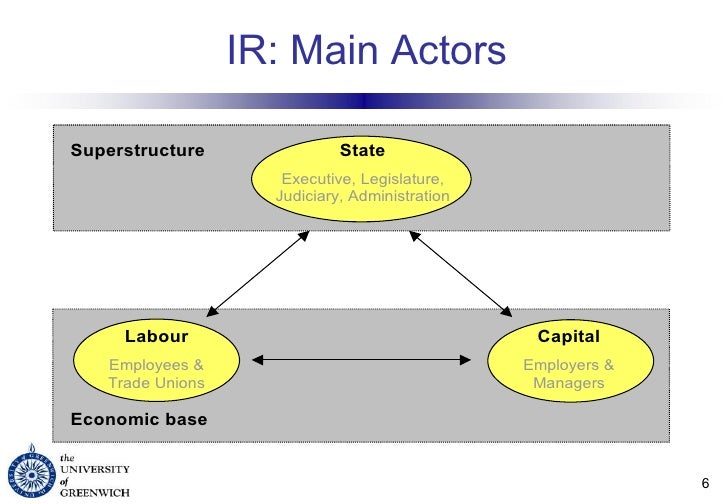 IR: Main Actors

Superstructure

State

Executive, Legislature, Judiciary, Administration

Labour

Employees & Trade Unions

Capital

Employers & Managers

Economic base

the UNIVERSITY of GREENWICH

6